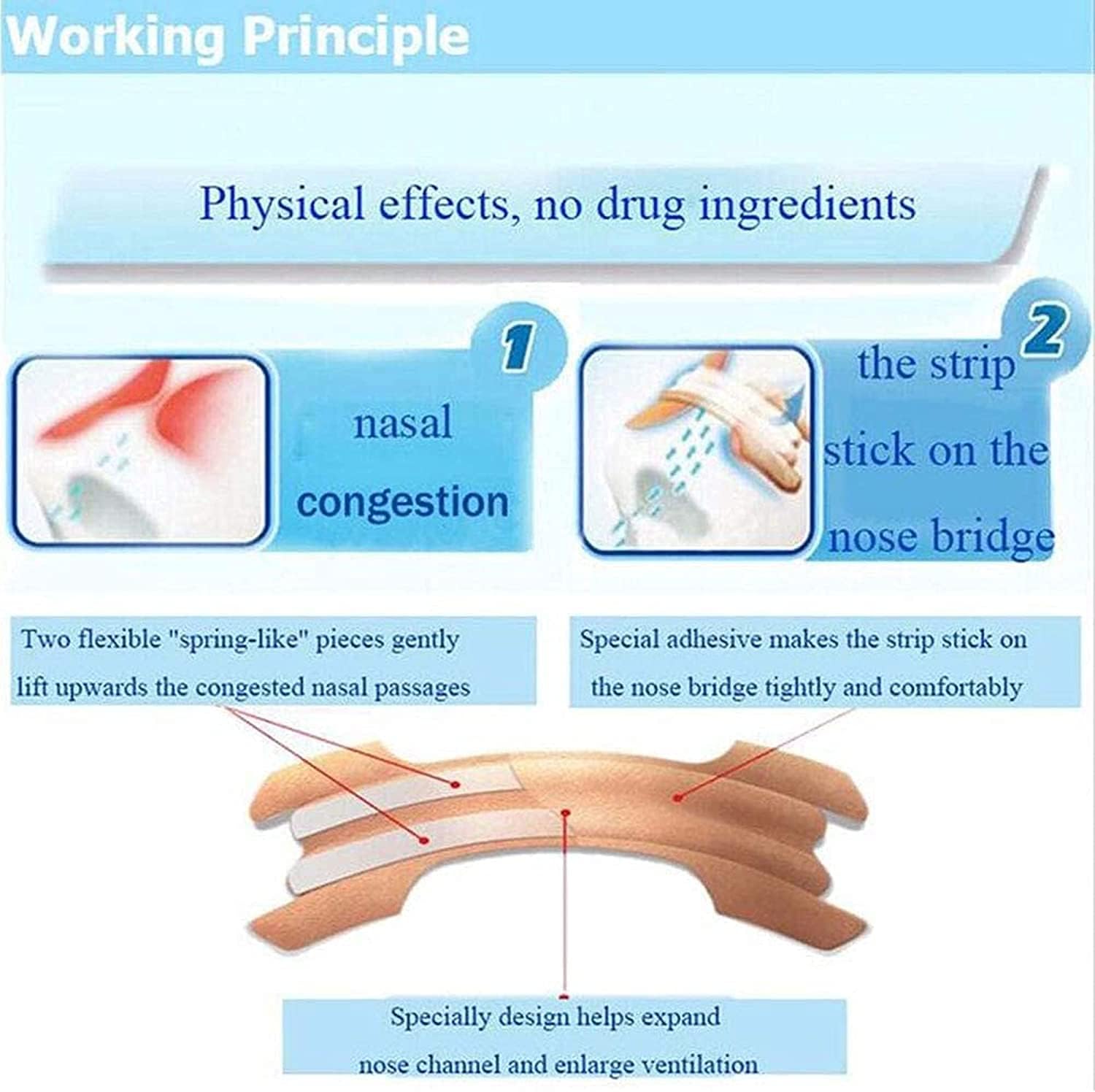 Working Principle

Physical effects, no drug ingredients

1

nasal congestion

2

the strip stick on the nose bridge

Two flexible "spring-like" pieces gently lift upwards the congested nasal passages

Special adhesive makes the strip stick on the nose bridge tightly and comfortably

Specially design helps expand nose channel and enlarge ventilation